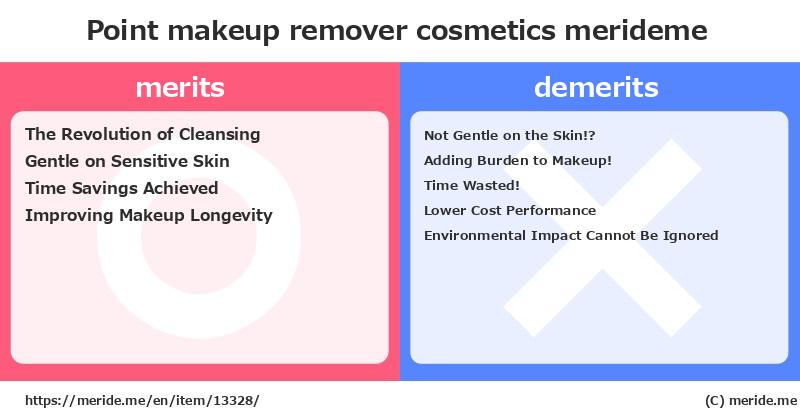 Point makeup remover cosmetics merideme

merits

The Revolution of Cleansing
Gentle on Sensitive Skin
Time Savings Achieved
Improving Makeup Longevity

demerits

Not Gentle on the Skin!?
Adding Burden to Makeup!
Time Wasted!
Lower Cost Performance
Environmental Impact Cannot Be Ignored

https://meride.me/en/item/13328/

(C) meride.me